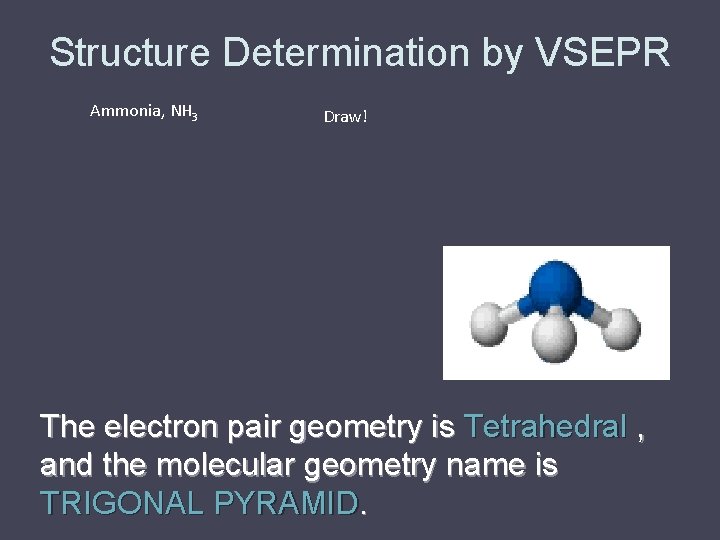 Structure Determination by VSEPR

Ammonia, $NH_3$

Draw!

The electron pair geometry is Tetrahedral , and the molecular geometry name is TRIGONAL PYRAMID.